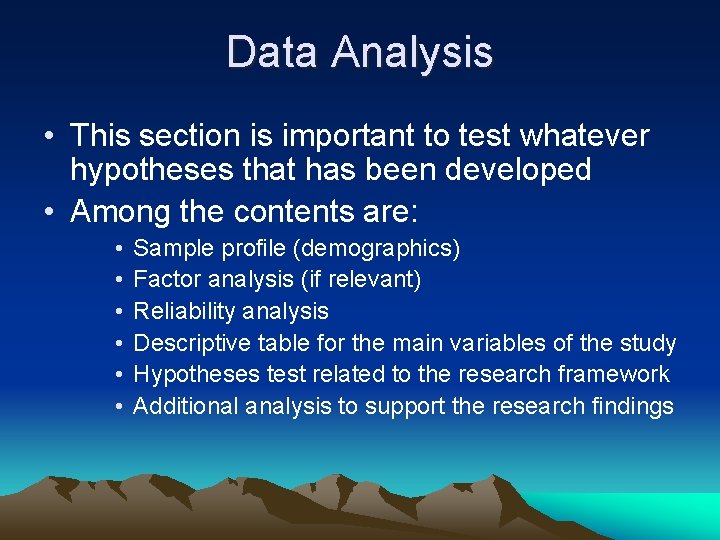 Data Analysis

• This section is important to test whatever hypotheses that has been developed
• Among the contents are:
  • Sample profile (demographics)
  • Factor analysis (if relevant)
  • Reliability analysis
  • Descriptive table for the main variables of the study
  • Hypotheses test related to the research framework
  • Additional analysis to support the research findings